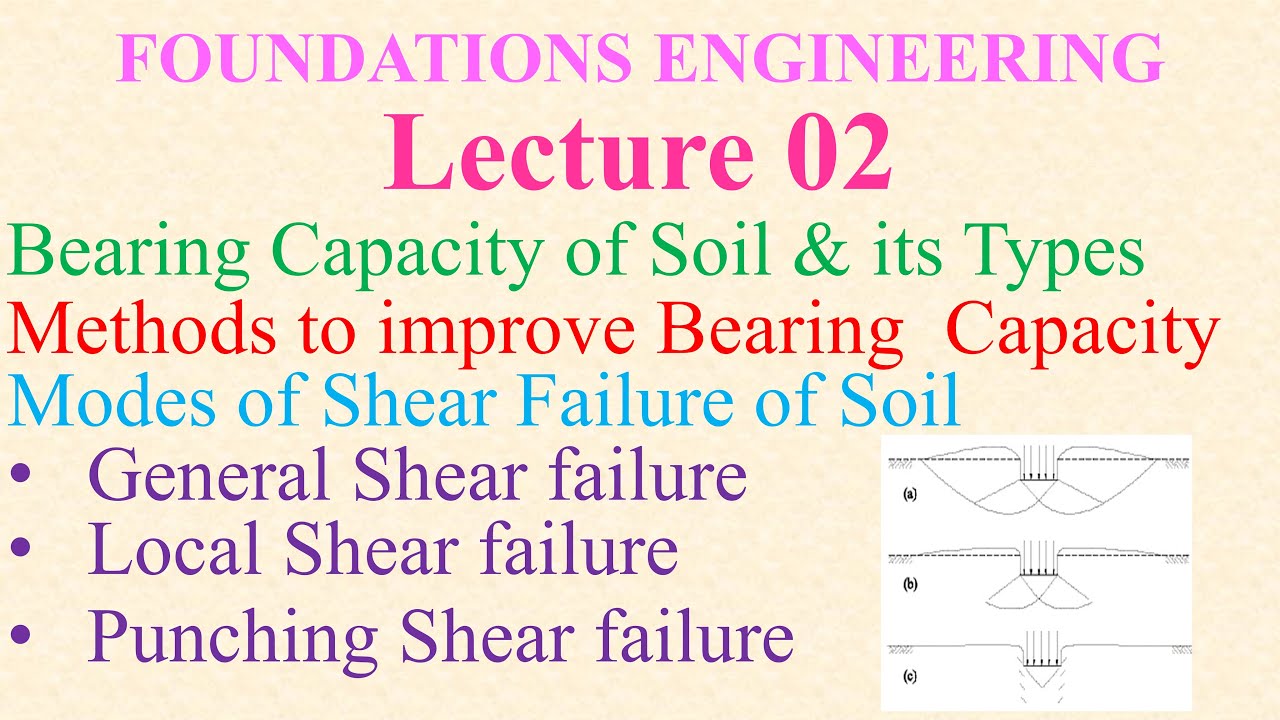 FOUNDATIONS ENGINEERING

Lecture 02

Bearing Capacity of Soil & its Types

Methods to improve Bearing Capacity

Modes of Shear Failure of Soil

• General Shear failure

• Local Shear failure

• Punching Shear failure

(a)

(b)

(c)